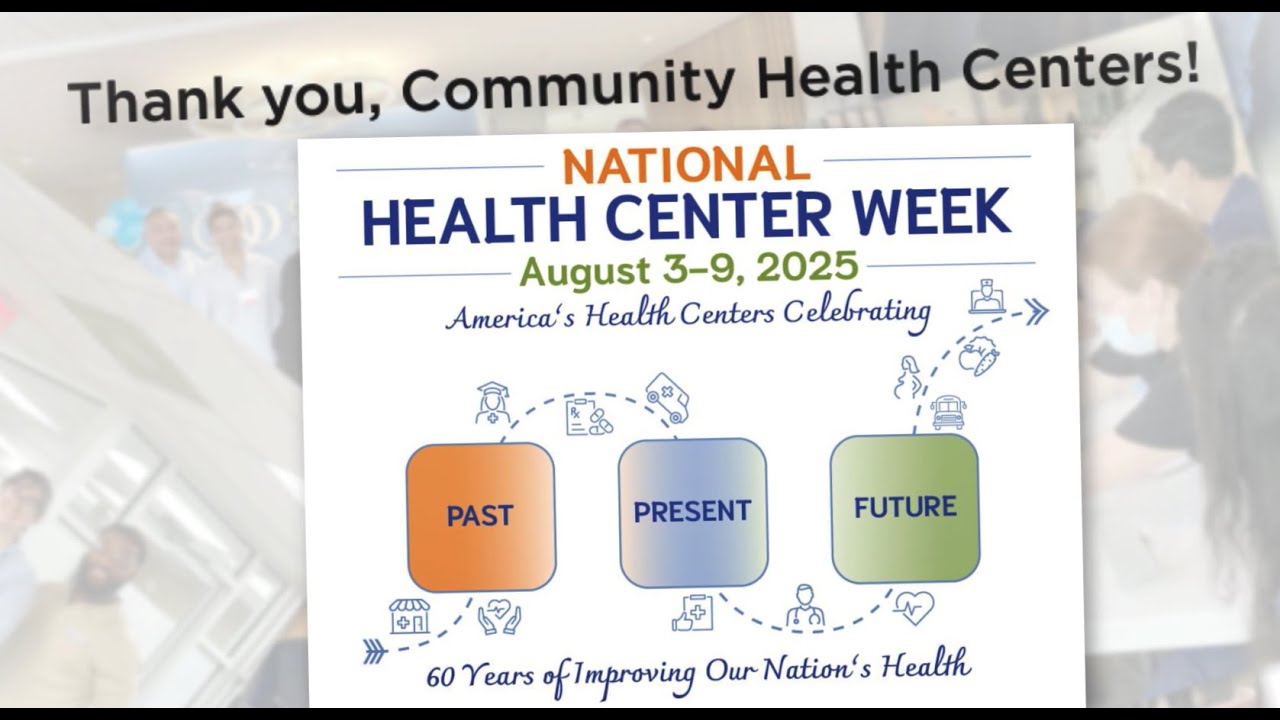 Thank you, Community Health Centers!

NATIONAL
HEALTH CENTER WEEK
August 3–9, 2025
America's Health Centers Celebrating

PAST
PRESENT
FUTURE

60 Years of Improving Our Nation's Health